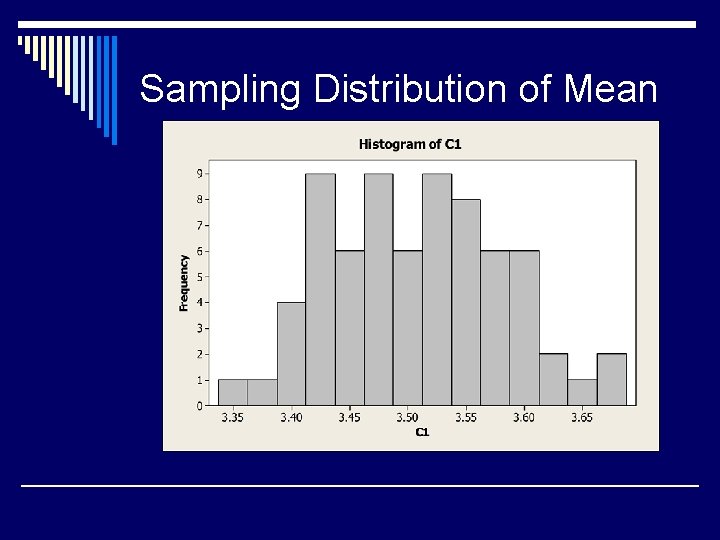 Sampling Distribution of Mean

Histogram of C1

Frequency

9
8
7
6
5
4
3
2
1
0

3.35 3.40 3.45 3.50 3.55 3.60 3.65

C1